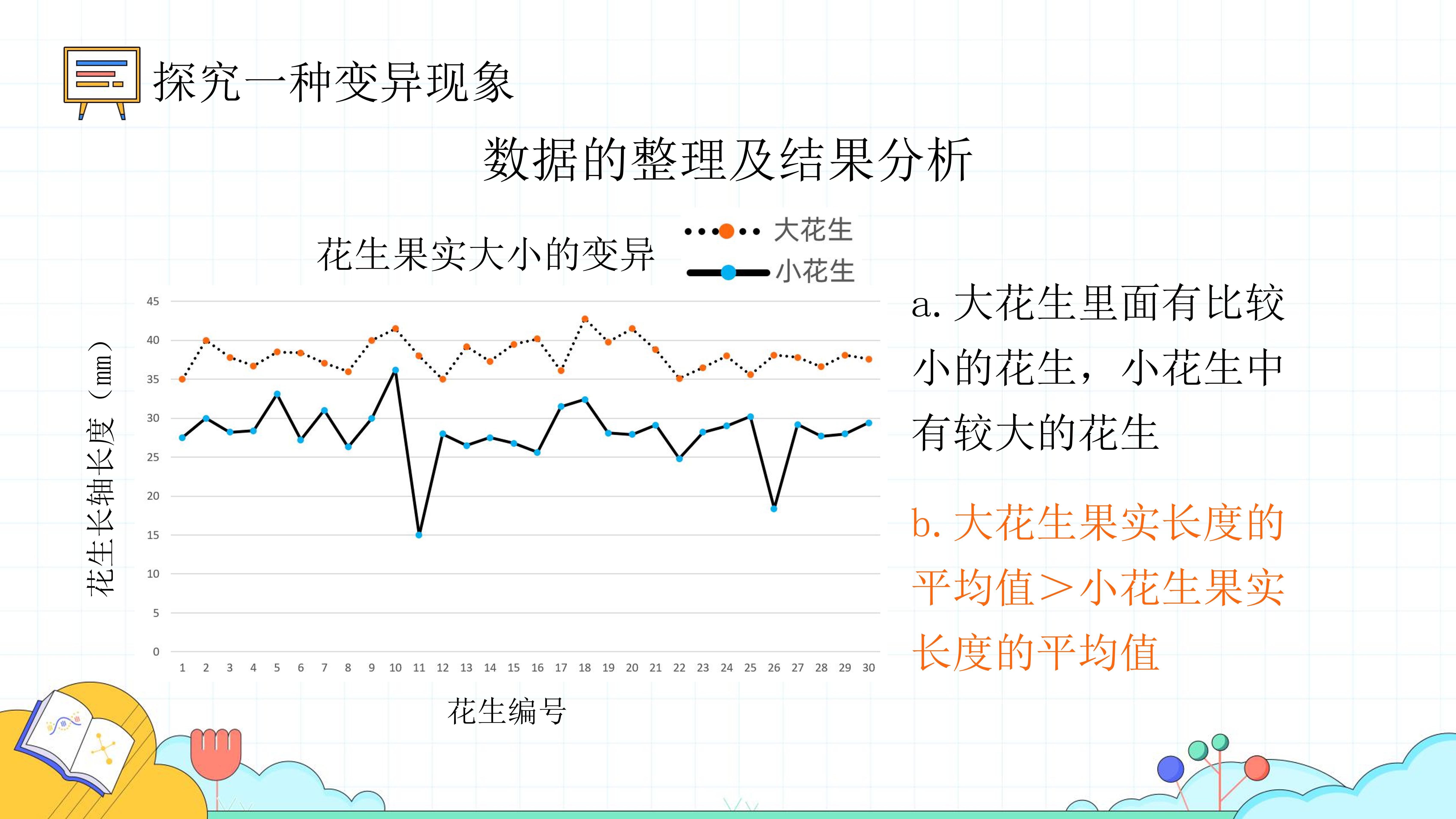 探究一种变异现象

数据的整理及结果分析

花生果实大小的变异

大花生

小花生

花生长轴长度（mm）

45
40
35
30
25
20
15
10
5
0

1 2 3 4 5 6 7 8 9 10 11 12 13 14 15 16 17 18 19 20 21 22 23 24 25 26 27 28 29 30

花生编号

a. 大花生里面有比较小的花生，小花生中有较大的花生

b. 大花生果实长度的平均值＞小花生果实长度的平均值